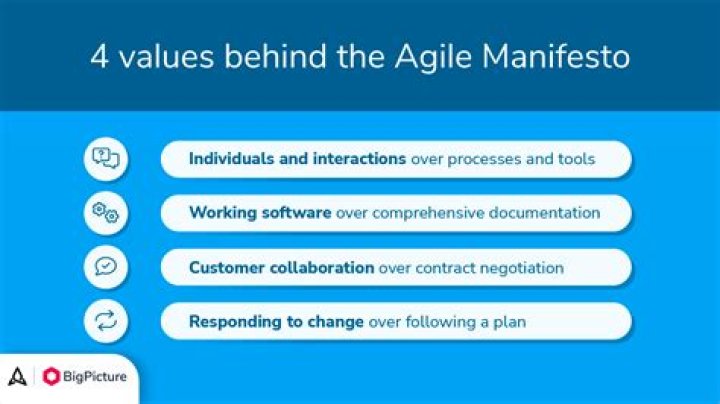 4 values behind the Agile Manifesto

Individuals and interactions over processes and tools

Working software over comprehensive documentation

Customer collaboration over contract negotiation

Responding to change over following a plan

BigPicture